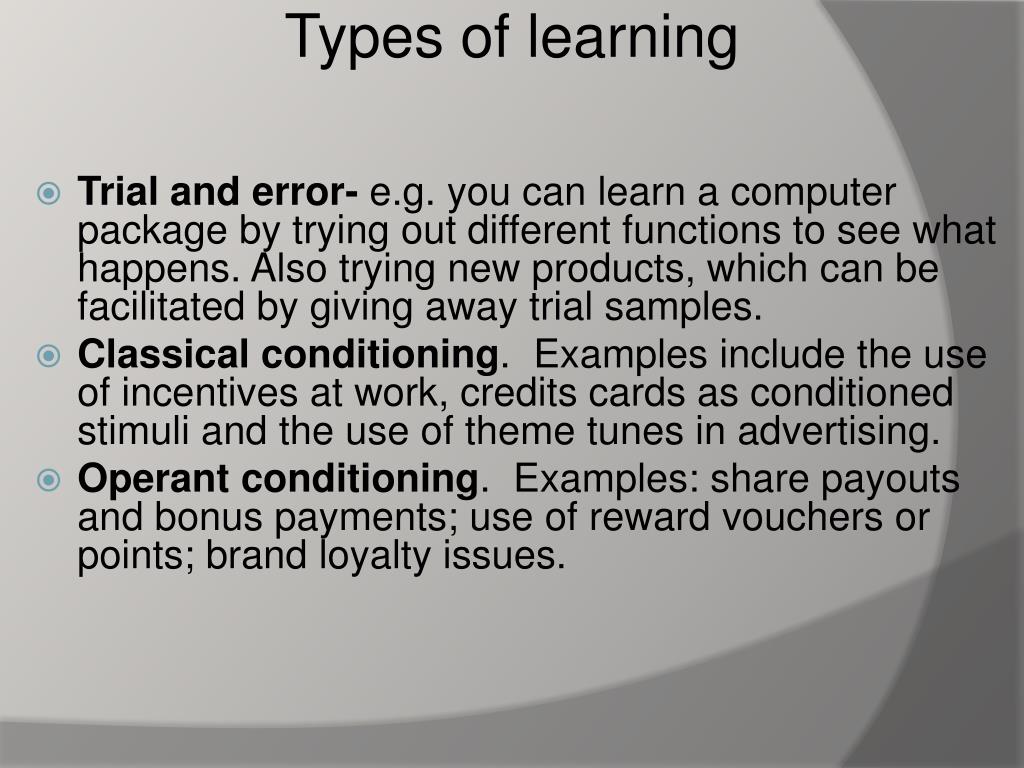 Types of learning

Trial and error- e.g. you can learn a computer package by trying out different functions to see what happens. Also trying new products, which can be facilitated by giving away trial samples.

Classical conditioning. Examples include the use of incentives at work, credits cards as conditioned stimuli and the use of theme tunes in advertising.

Operant conditioning. Examples: share payouts and bonus payments; use of reward vouchers or points; brand loyalty issues.